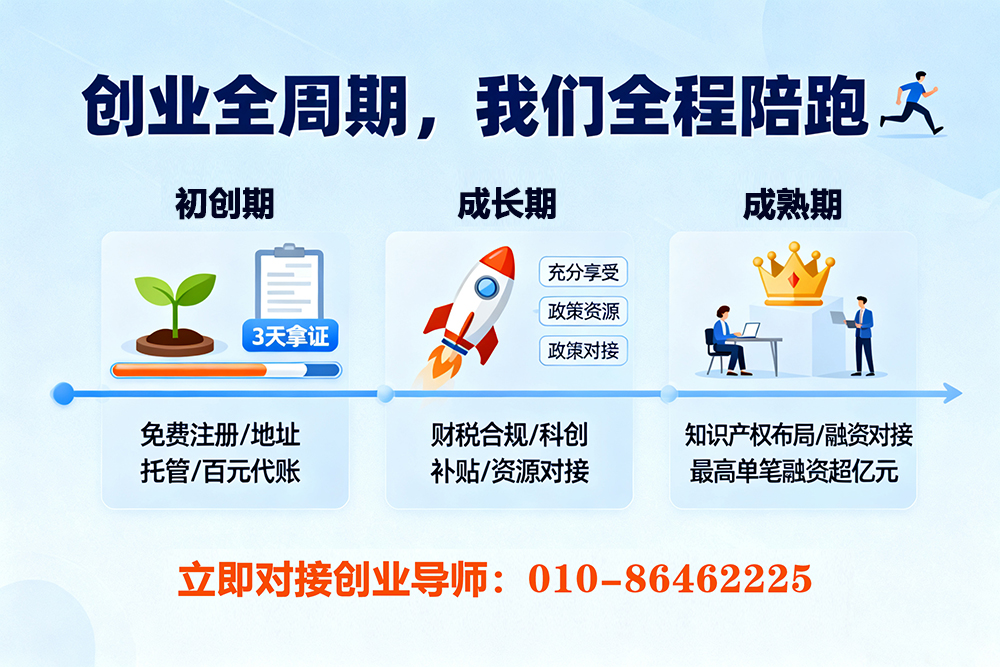 创业全周期，我们全程陪跑

初创期

3天拿证

免费注册/地址托管/百元代账

成长期

充分享受

政策资源

政策对接

财税合规/科创补贴/资源对接

成熟期

知识产权布局/融资对接
最高单笔融资超亿元

立即对接创业导师：010-86462225